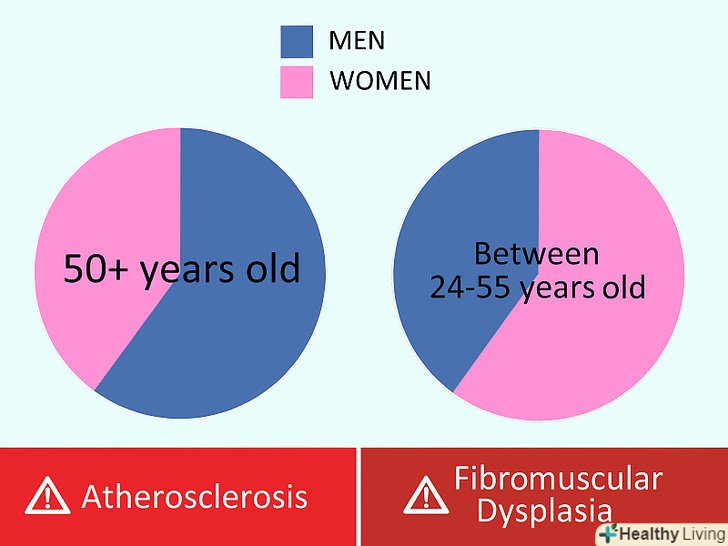 MEN
WOMEN

50+ years old

Between 24-55 years old

Atherosclerosis

Fibromuscular Dysplasia

Healthy Living